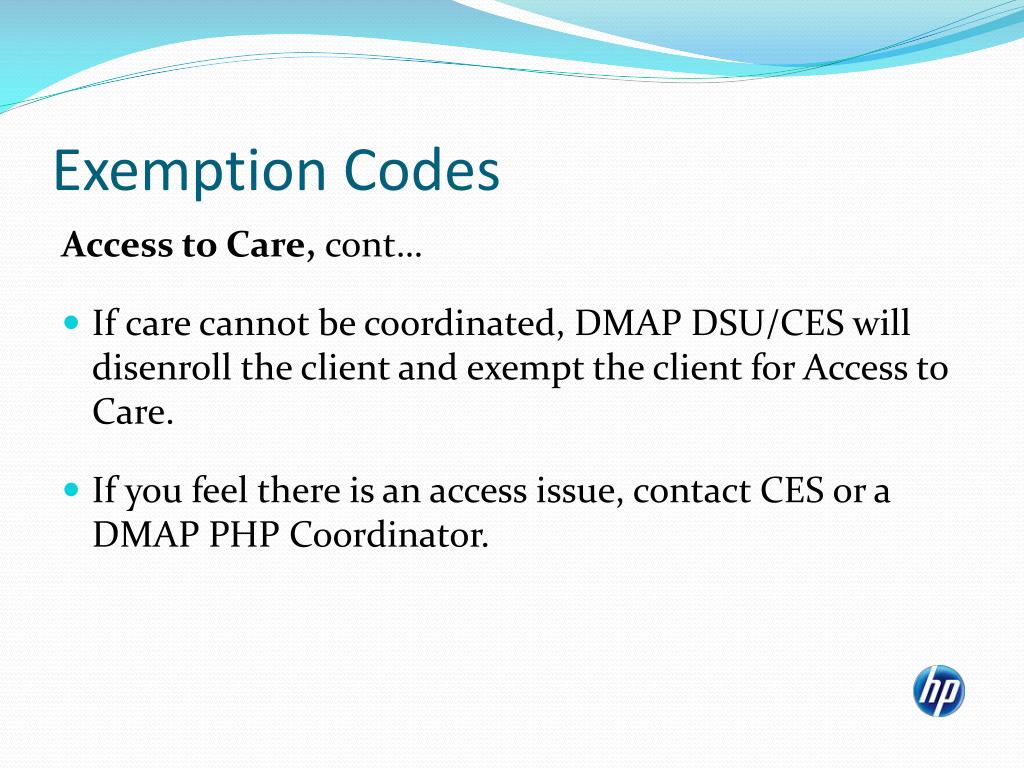 Exemption Codes

Access to Care, cont…

If care cannot be coordinated, DMAP DSU/CES will disenroll the client and exempt the client for Access to Care.

If you feel there is an access issue, contact CES or a DMAP PHP Coordinator.

hp